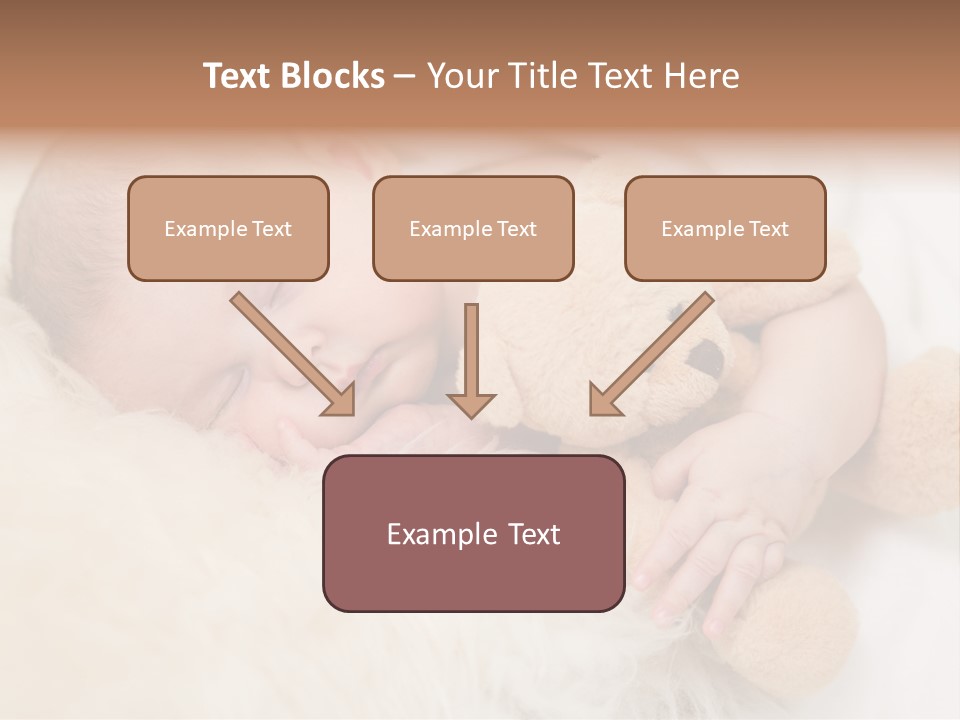 Text Blocks – Your Title Text Here

Example Text

Example Text

Example Text

Example Text